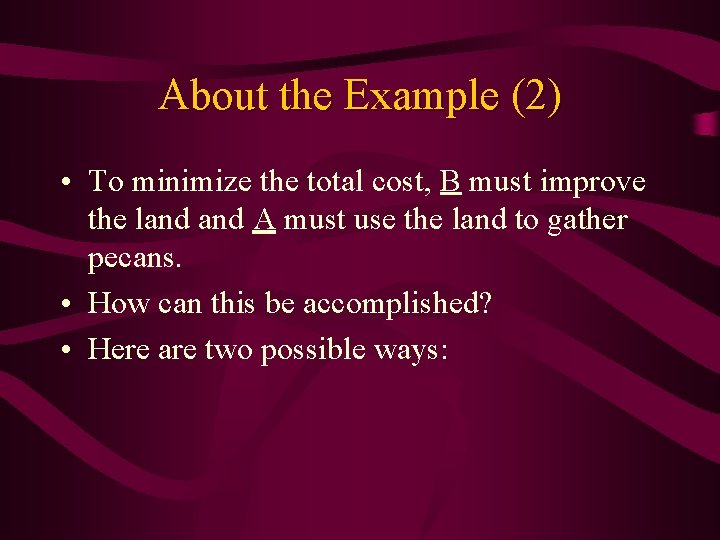 About the Example (2)

• To minimize the total cost, B must improve the land and A must use the land to gather pecans.
• How can this be accomplished?
• Here are two possible ways: